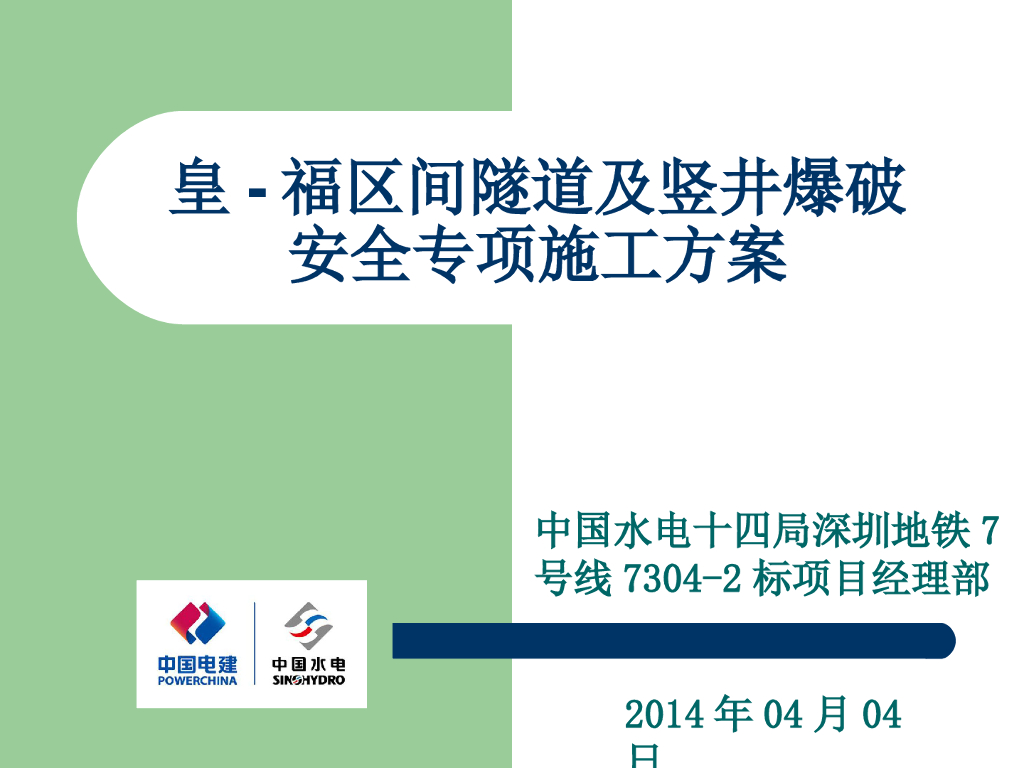 皇 - 福区间隧道及竖井爆破安全专项施工方案

中国水电十四局深圳地铁 7 号线 7304-2 标项目经理部

中国电建
POWERCHINA

中国水电
SINOHYDRO

2014 年 04 月 04 日